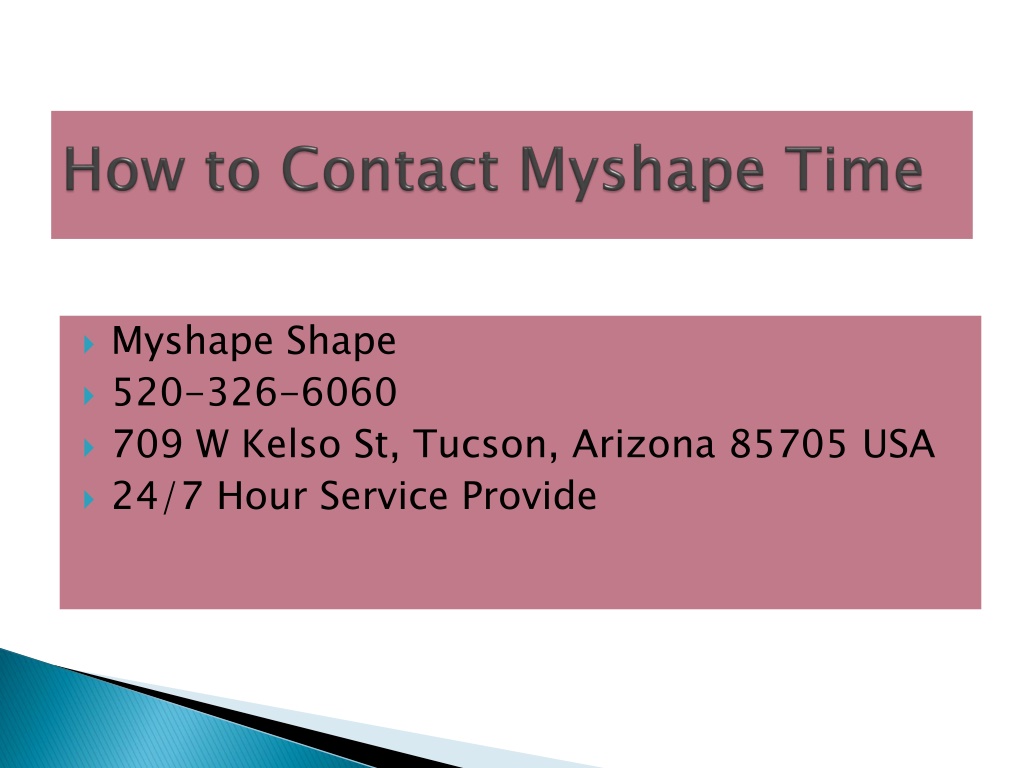 How to Contact Myshape Time

Myshape Shape
520-326-6060
709 W Kelso St, Tucson, Arizona 85705 USA
24/7 Hour Service Provide